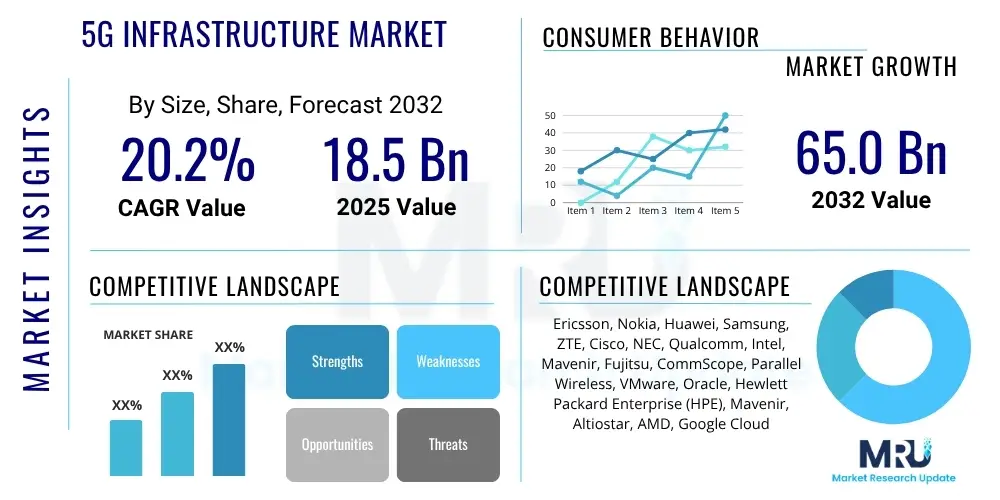 MARKET INSIGHTS

5G INFRASTRUCTURE MARKET

By Size, Share, Forecast 2032

20.2%
CAGR Value

18.5 Bn
2025 Value

CONSUMER BEHAVIOR
MARKET GROWTH

50
40
30
20
10
0
Item 1 Item 2 Item 3 Item 4 Item 5

65.0 Bn
2032 Value

COMPETITIVE LANDSCAPE

MARKET SHARE
XX%
XX%
XX%

Strengths
Weaknesses
Opportunities
Threats

COMPETITIVE LANDSCAPE

Ericsson, Nokia, Huawei, Samsung, ZTE, Cisco, NEC, Qualcomm, Intel, Mavenir, Fujitsu, CommScope, Parallel Wireless, VMware, Oracle, Hewlett Packard Enterprise (HPE), Mavenir, Altiostar, AMD, Google Cloud

MRU
Market Research Update